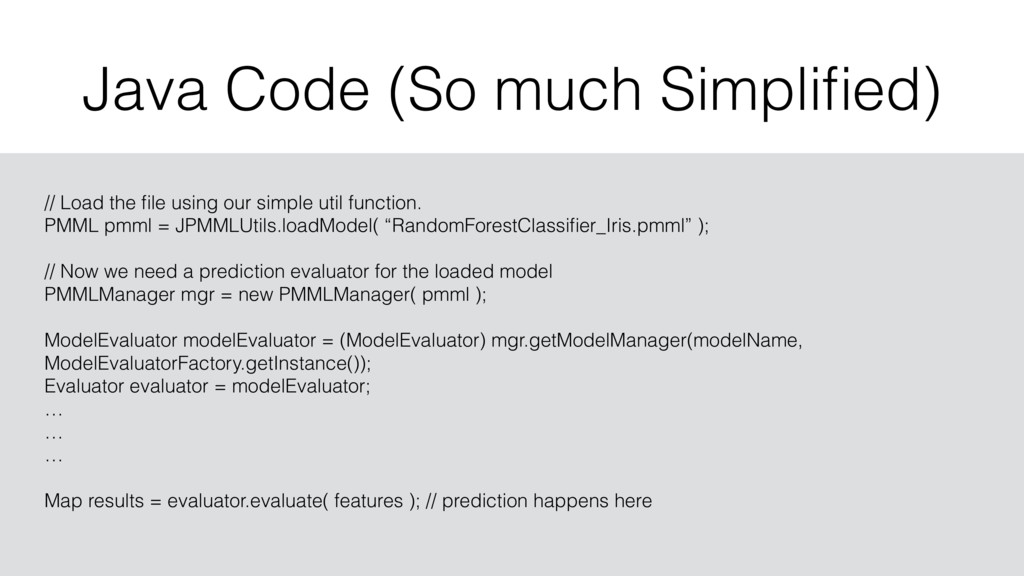 Java Code (So much Simplified)

// Load the file using our simple util function.
PMML pmml = JPMMLUtils.loadModel( “RandomForestClassifier_Iris.pmml” );

// Now we need a prediction evaluator for the loaded model
PMMLManager mgr = new PMMLManager( pmml );

ModelEvaluator modelEvaluator = (ModelEvaluator) mgr.getModelManager(modelName, ModelEvaluatorFactory.getInstance());
Evaluator evaluator = modelEvaluator;
…
…
…

Map results = evaluator.evaluate( features ); // prediction happens here